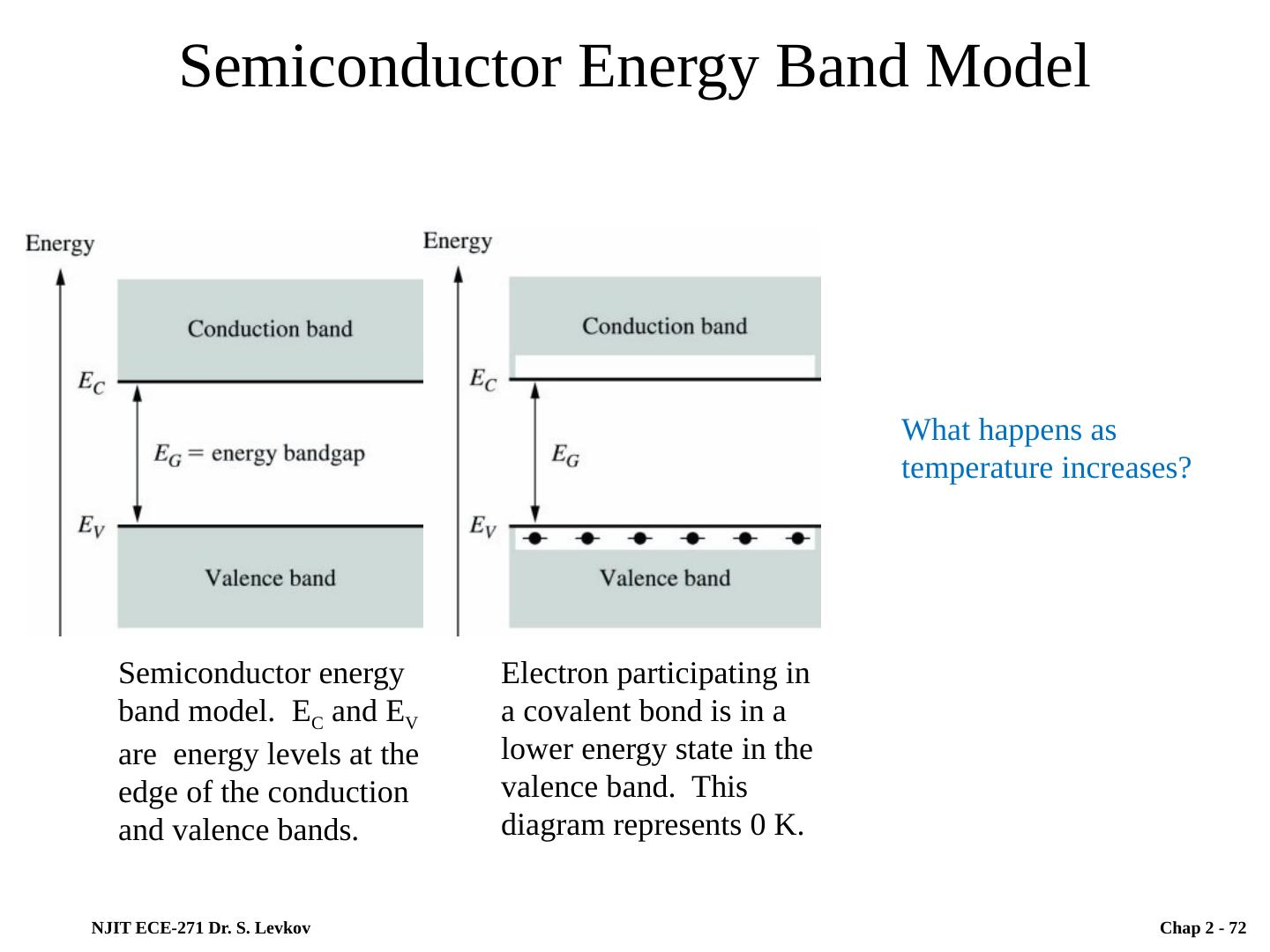 Semiconductor Energy Band Model

Energy

Conduction band

$E_C$

$E_G$ = energy bandgap

$E_V$

Valence band

Energy

Conduction band

$E_C$

$E_G$

$E_V$

Valence band

What happens as temperature increases?

Semiconductor energy band model. $E_C$ and $E_V$ are energy levels at the edge of the conduction and valence bands.

Electron participating in a covalent bond is in a lower energy state in the valence band. This diagram represents 0 K.

NJIT ECE-271 Dr. S. Levkov

Chap 2 - 72